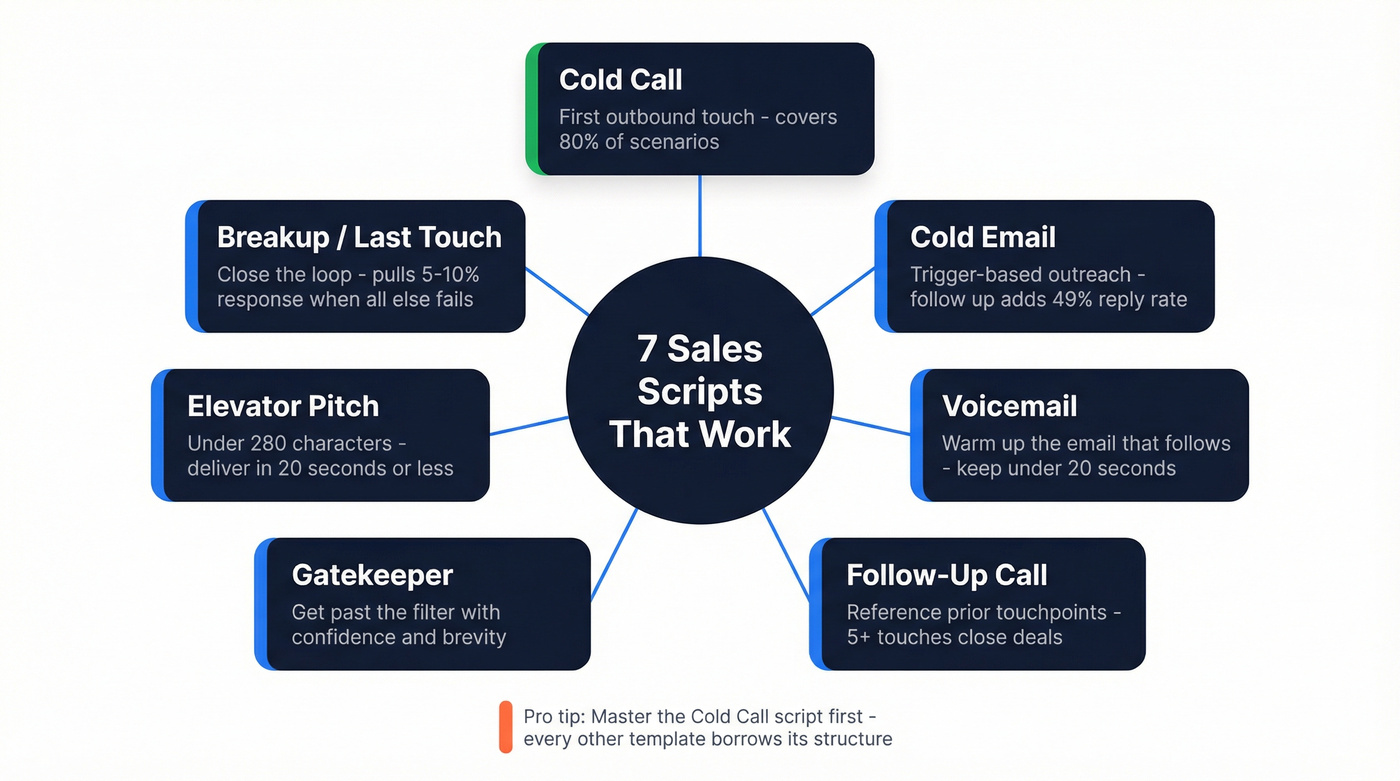 Cold Call
First outbound touch - covers 80% of scenarios

Breakup / Last Touch
Close the loop - pulls 5-10% response when all else fails

Cold Email
Trigger-based outreach - follow up adds 49% reply rate

7 Sales Scripts That Work

Elevator Pitch
Under 280 characters - deliver in 20 seconds or less

Voicemail
Warm up the email that follows - keep under 20 seconds

Gatekeeper
Get past the filter with confidence and brevity

Follow-Up Call
Reference prior touchpoints - 5+ touches close deals

Pro tip: Master the Cold Call script first - every other template borrows its structure